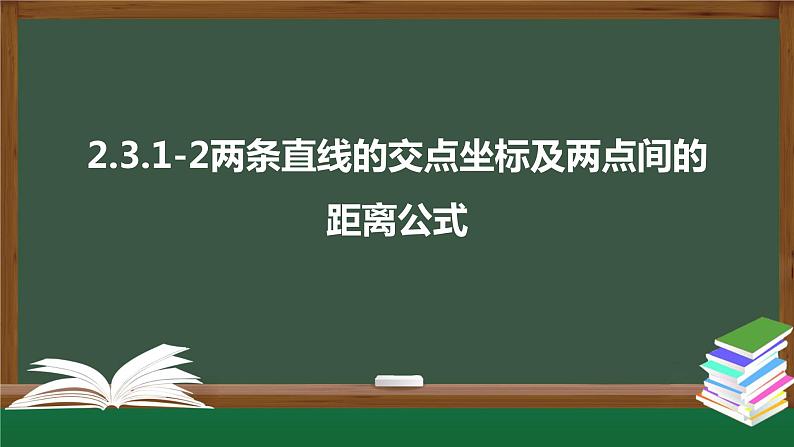 2.3.1-2两条直线的交点坐标及两点间的距离公式